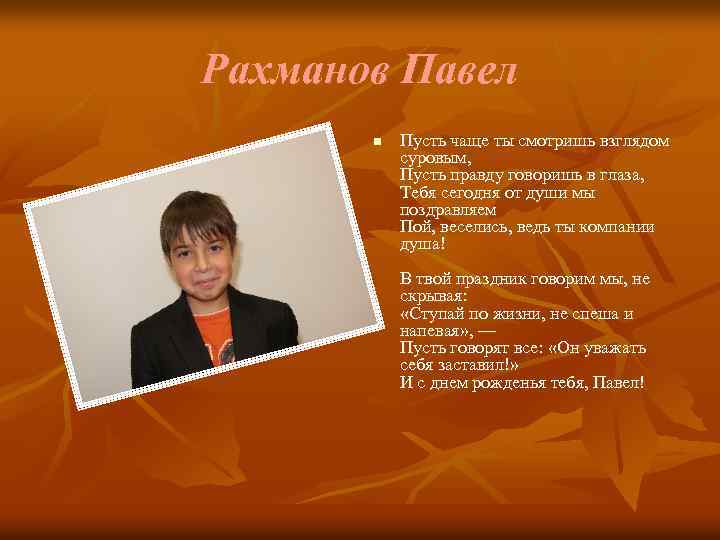 Рахманов Павел

Пусть чаще ты смотришь взглядом суровым,
Пусть правду говоришь в глаза,
Тебя сегодня от души мы поздравляем
Пой, веселись, ведь ты компании душа!

В твой праздник говорим мы, не скрывая:
«Ступай по жизни, не спеша и напевая», —
Пусть говорят все: «Он уважать себя заставил!»
И с днем рожденья тебя, Павел!